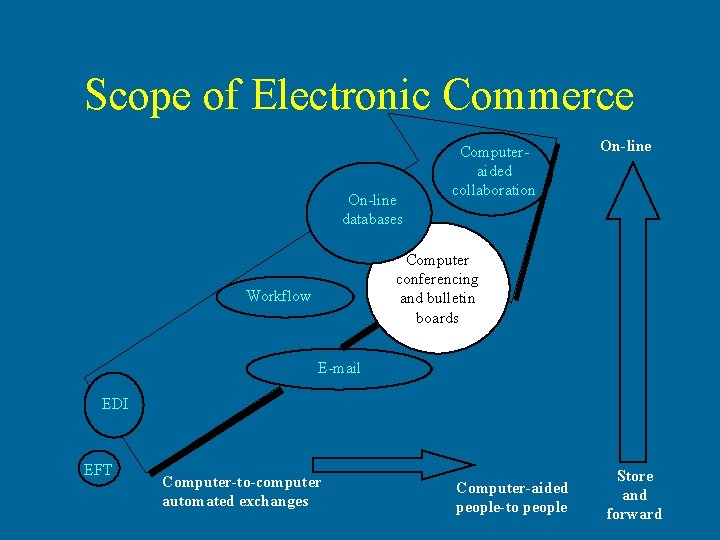 Scope of Electronic Commerce

Computer-aided collaboration

On-line

On-line databases

Computer conferencing and bulletin boards

Workflow

E-mail

EDI

EFT

Computer-to-computer automated exchanges

Computer-aided people-to people

Store and forward